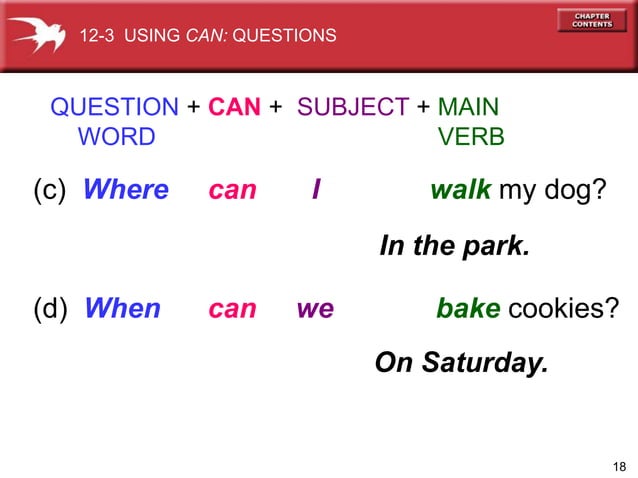 12-3 USING CAN: QUESTIONS

CHAPTER CONTENTS

QUESTION WORD + CAN + SUBJECT + MAIN VERB

(c) Where can I walk my dog?

In the park.

(d) When can we bake cookies?

On Saturday.

18